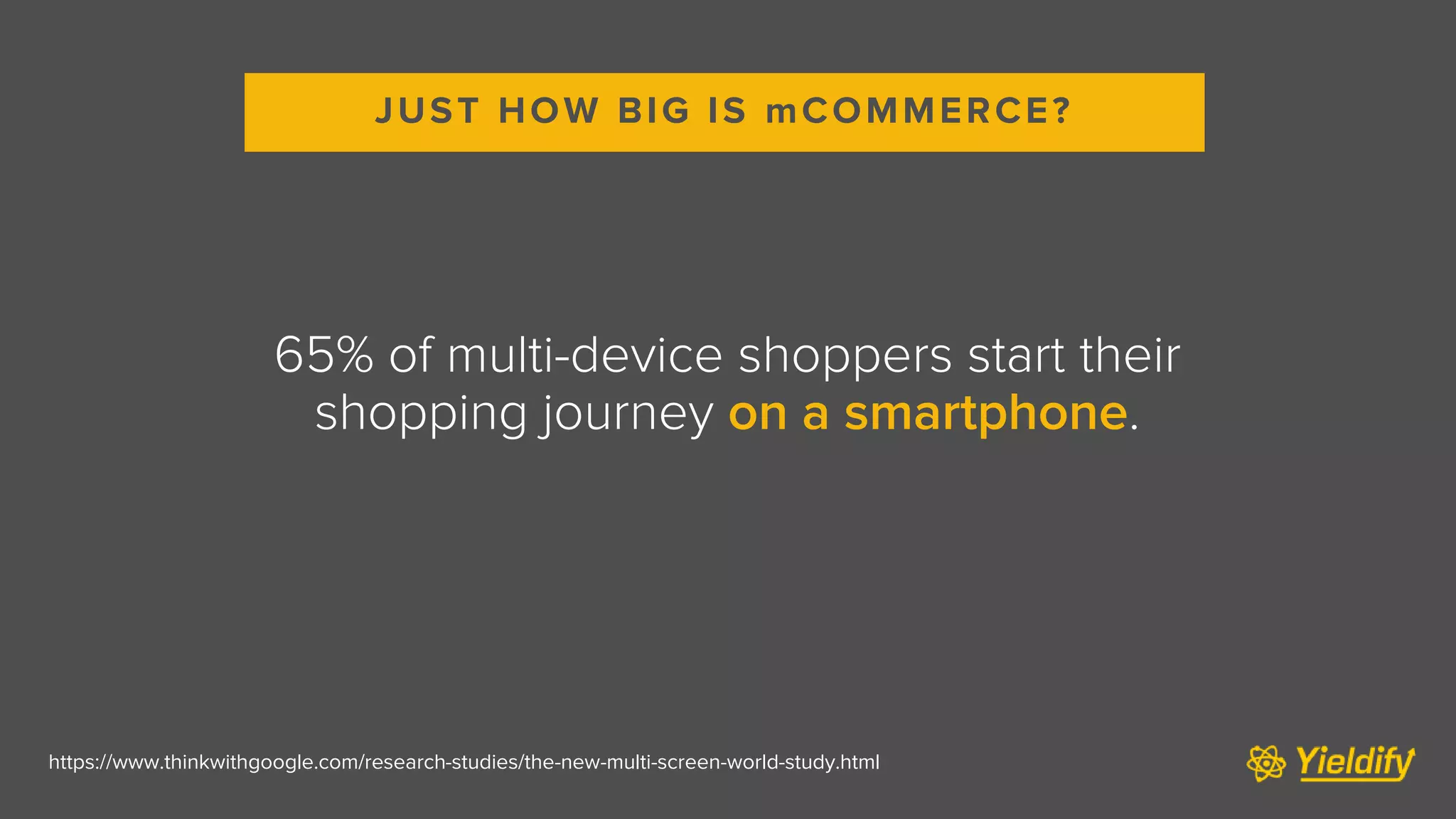 JUST HOW BIG IS mCOMMERCE?

65% of multi-device shoppers start their shopping journey on a smartphone.

https://www.thinkwithgoogle.com/research-studies/the-new-multi-screen-world-study.html

Yieldify